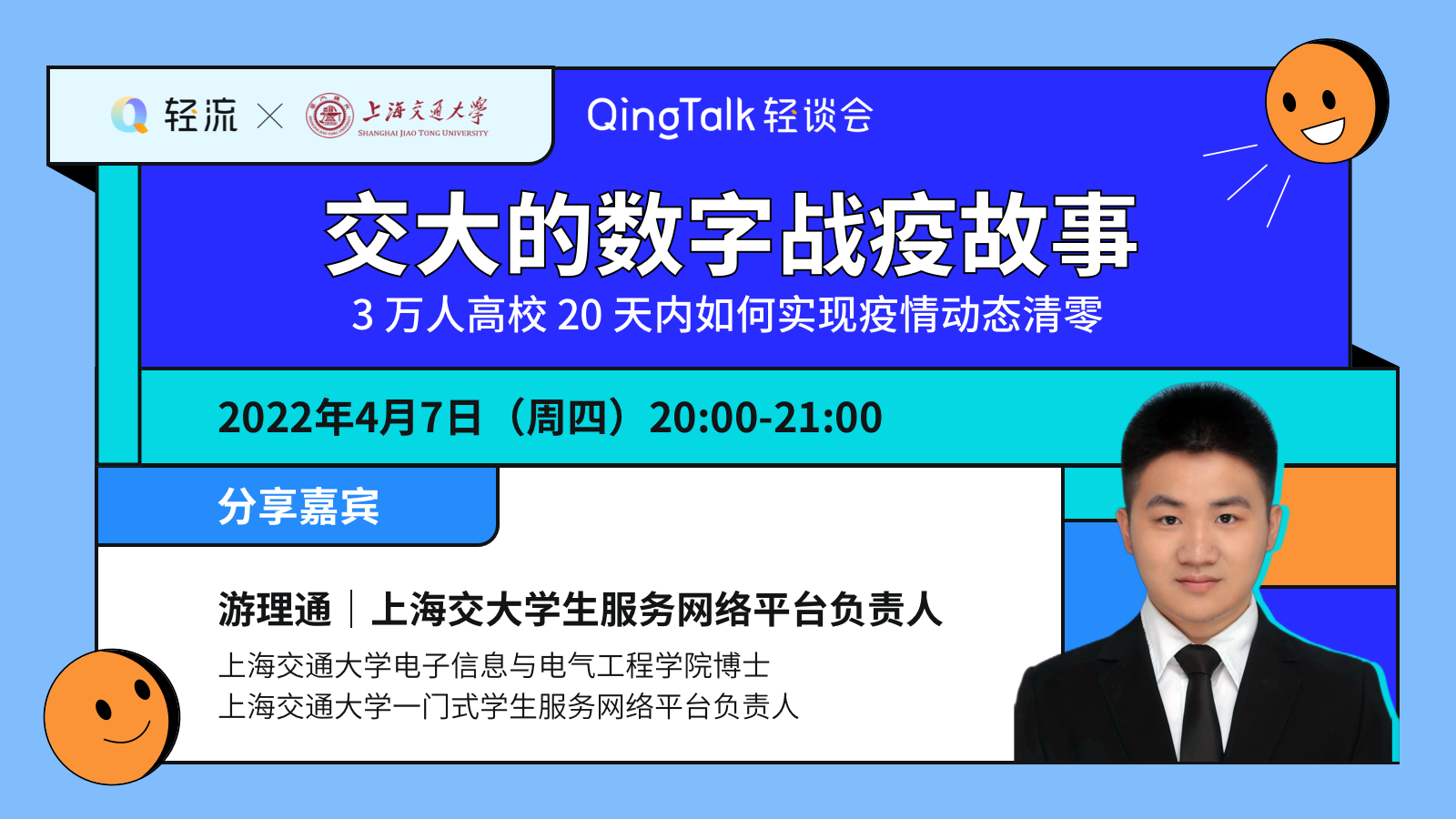 轻流 × 上海交通大学 SHANGHAI JIAO TONG UNIVERSITY

QingTalk 轻谈会

交大的数字战疫故事

3 万人高校 20 天内如何实现疫情动态清零

2022年4月7日（周四）20:00-21:00

分享嘉宾

游理通 | 上海交大学生服务网络平台负责人

上海交通大学电子信息与电气工程学院博士
上海交通大学一门式学生服务网络平台负责人